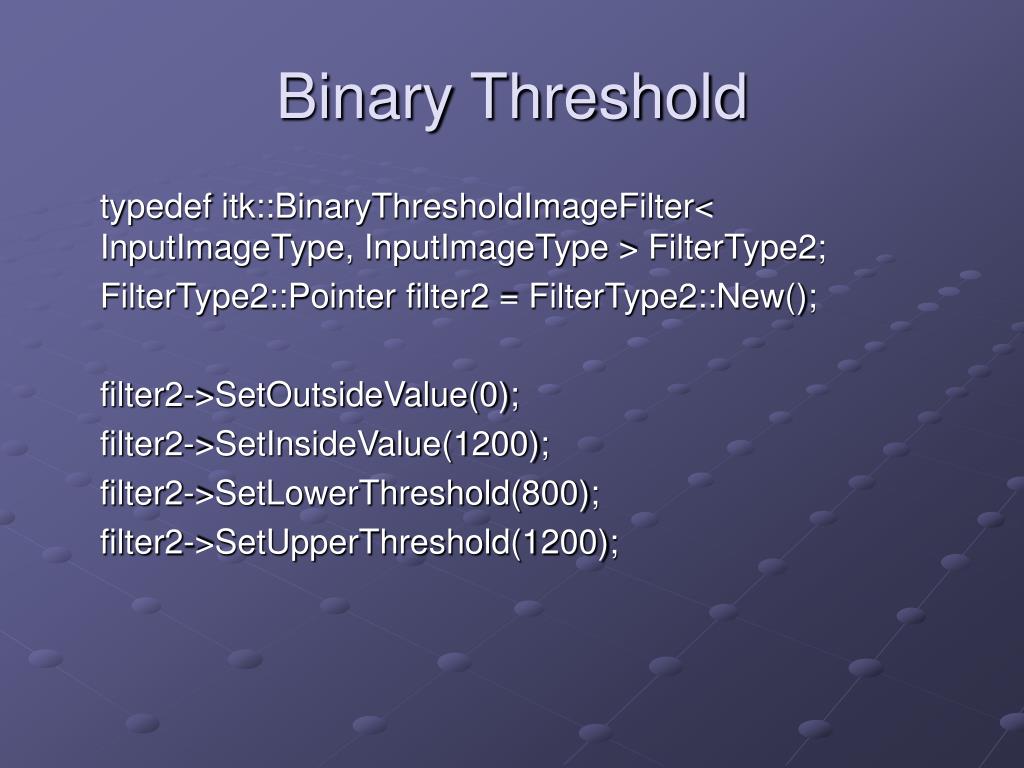 Binary Threshold

typedef itk::BinaryThresholdImageFilter< InputImageType, InputImageType > FilterType2;

FilterType2::Pointer filter2 = FilterType2::New();

filter2->SetOutsideValue(0);

filter2->SetInsideValue(1200);

filter2->SetLowerThreshold(800);

filter2->SetUpperThreshold(1200);